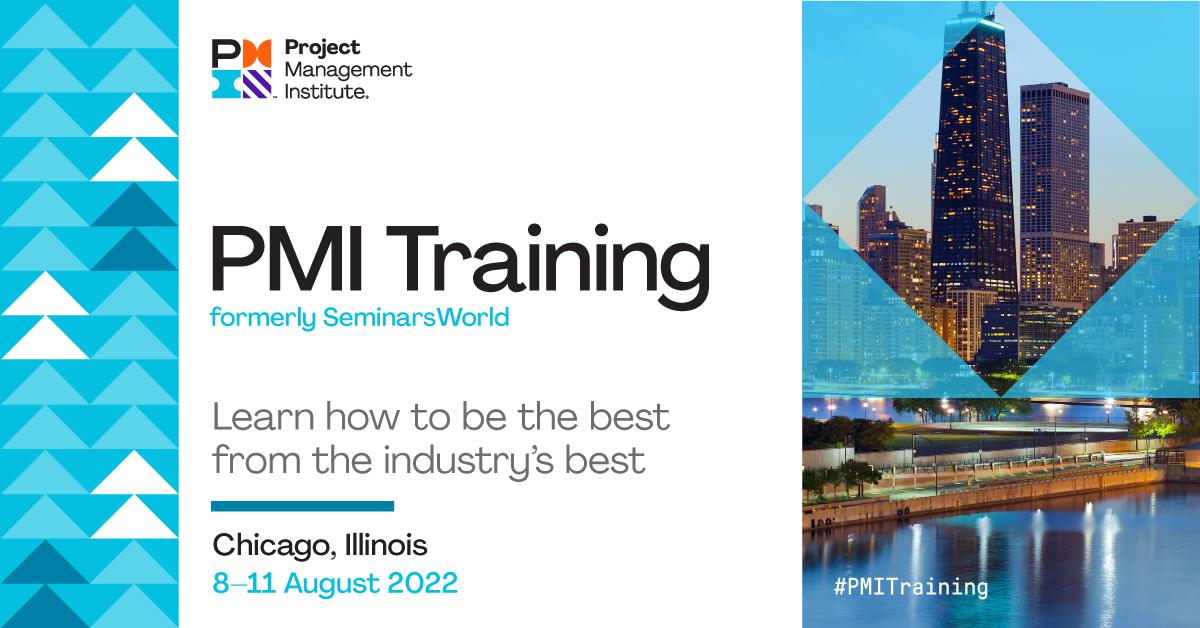 Project Management Institute.

PMI Training
formerly SeminarsWorld

Learn how to be the best from the industry's best

Chicago, Illinois
8–11 August 2022

#PMITraining